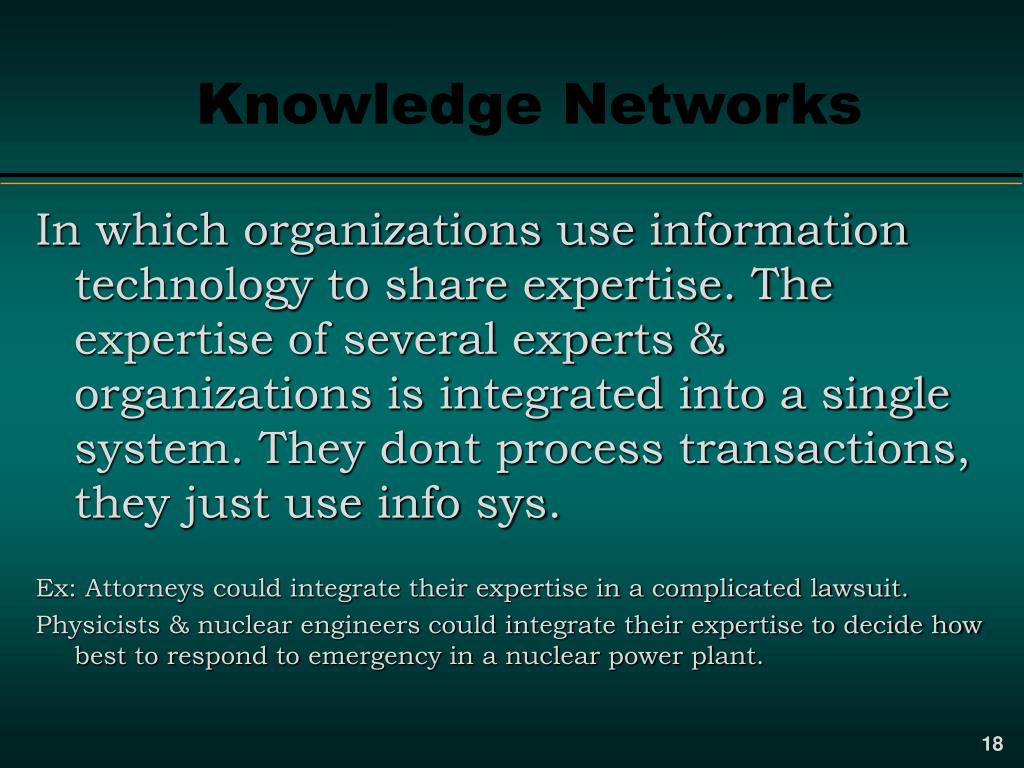 Knowledge Networks

In which organizations use information technology to share expertise. The expertise of several experts & organizations is integrated into a single system. They dont process transactions, they just use info sys.

Ex: Attorneys could integrate their expertise in a complicated lawsuit.

Physicists & nuclear engineers could integrate their expertise to decide how best to respond to emergency in a nuclear power plant.

18